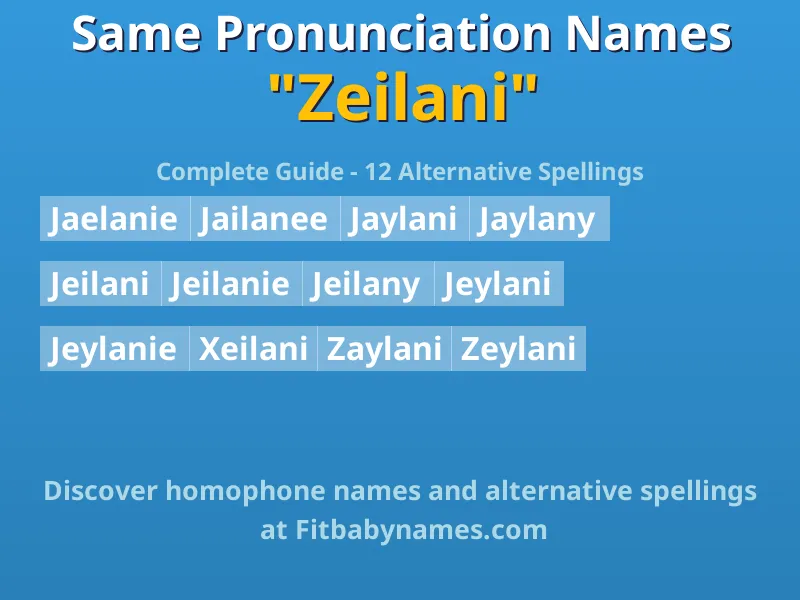 Same Pronunciation Names
"Zeilani"

Complete Guide - 12 Alternative Spellings

Jaelanie Jailanee Jaylani Jaylany

Jeilani Jeilanie Jeilany Jeylani

Jeylanie Xeilani Zaylani Zeylani

Discover homophone names and alternative spellings at Fitbabynames.com